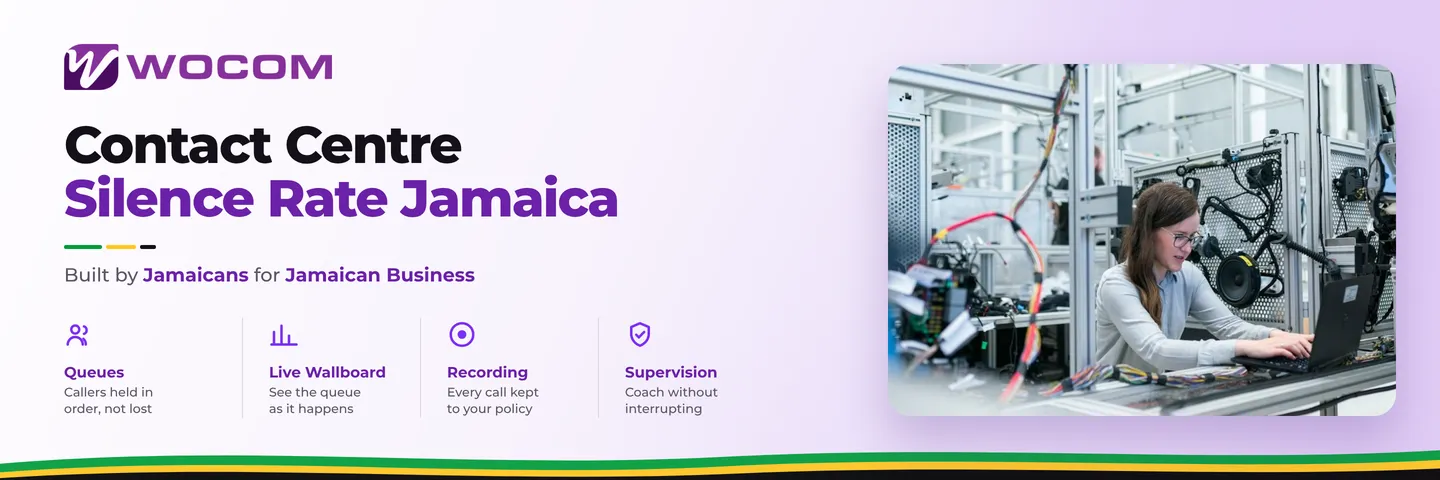 WOCOM

Contact Centre
Silence Rate Jamaica

Built by Jamaicans for Jamaican Business

Queues
Callers held in order, not lost

Live Wallboard
See the queue as it happens

Recording
Every call kept to your policy

Supervision
Coach without interrupting